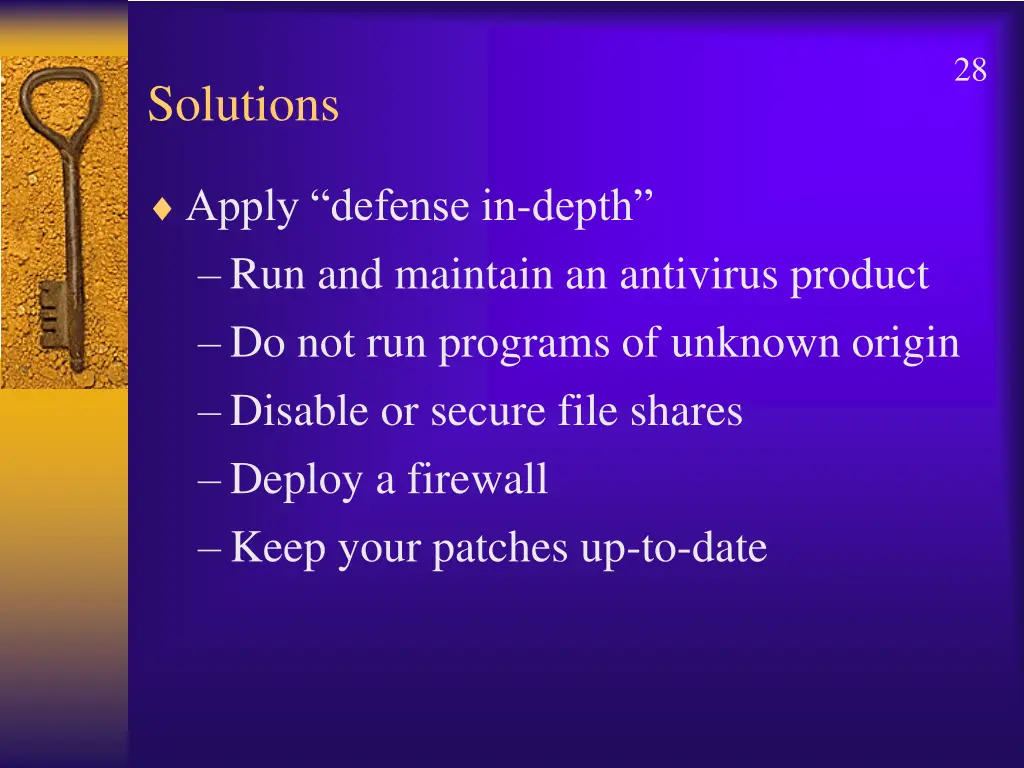 28

Solutions

♦ Apply “defense in-depth”
– Run and maintain an antivirus product
– Do not run programs of unknown origin
– Disable or secure file shares
– Deploy a firewall
– Keep your patches up-to-date